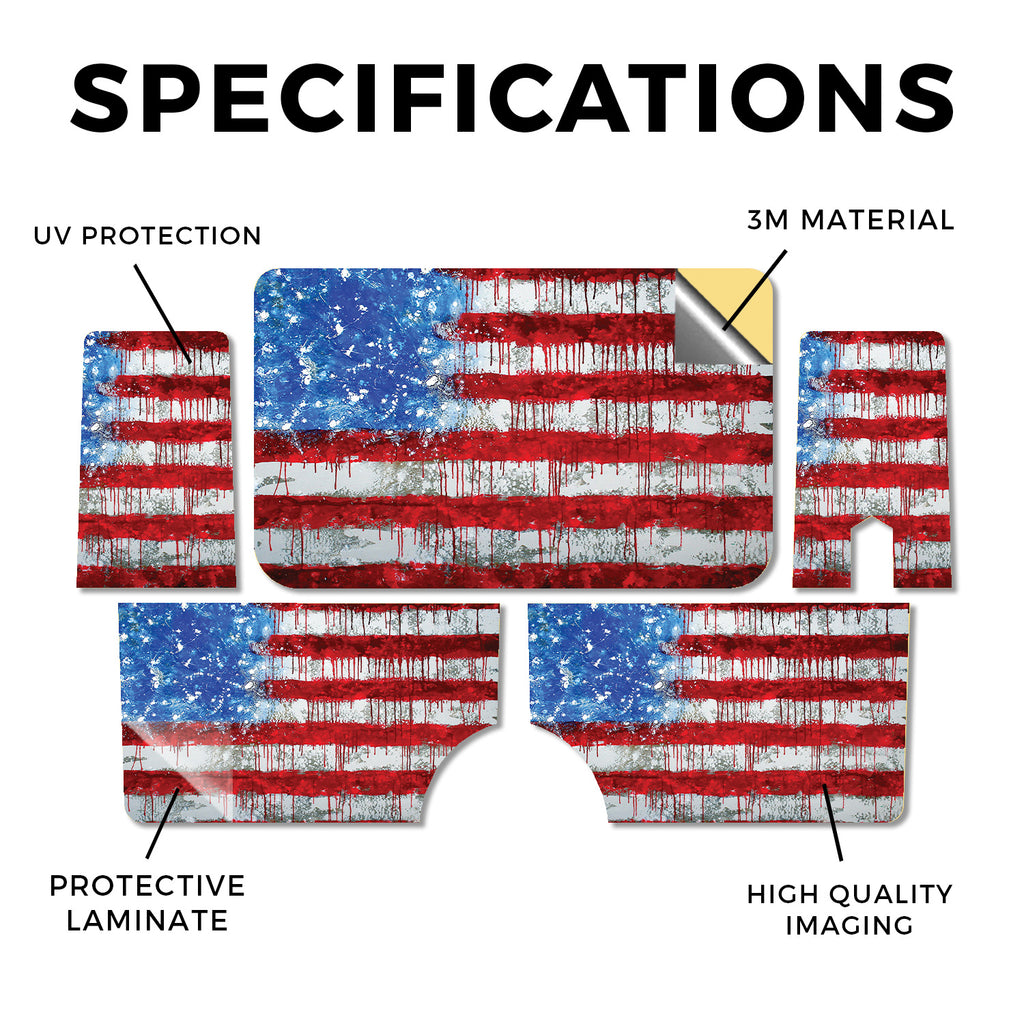 SPECIFICATIONS

UV PROTECTION

3M MATERIAL

PROTECTIVE LAMINATE

HIGH QUALITY IMAGING